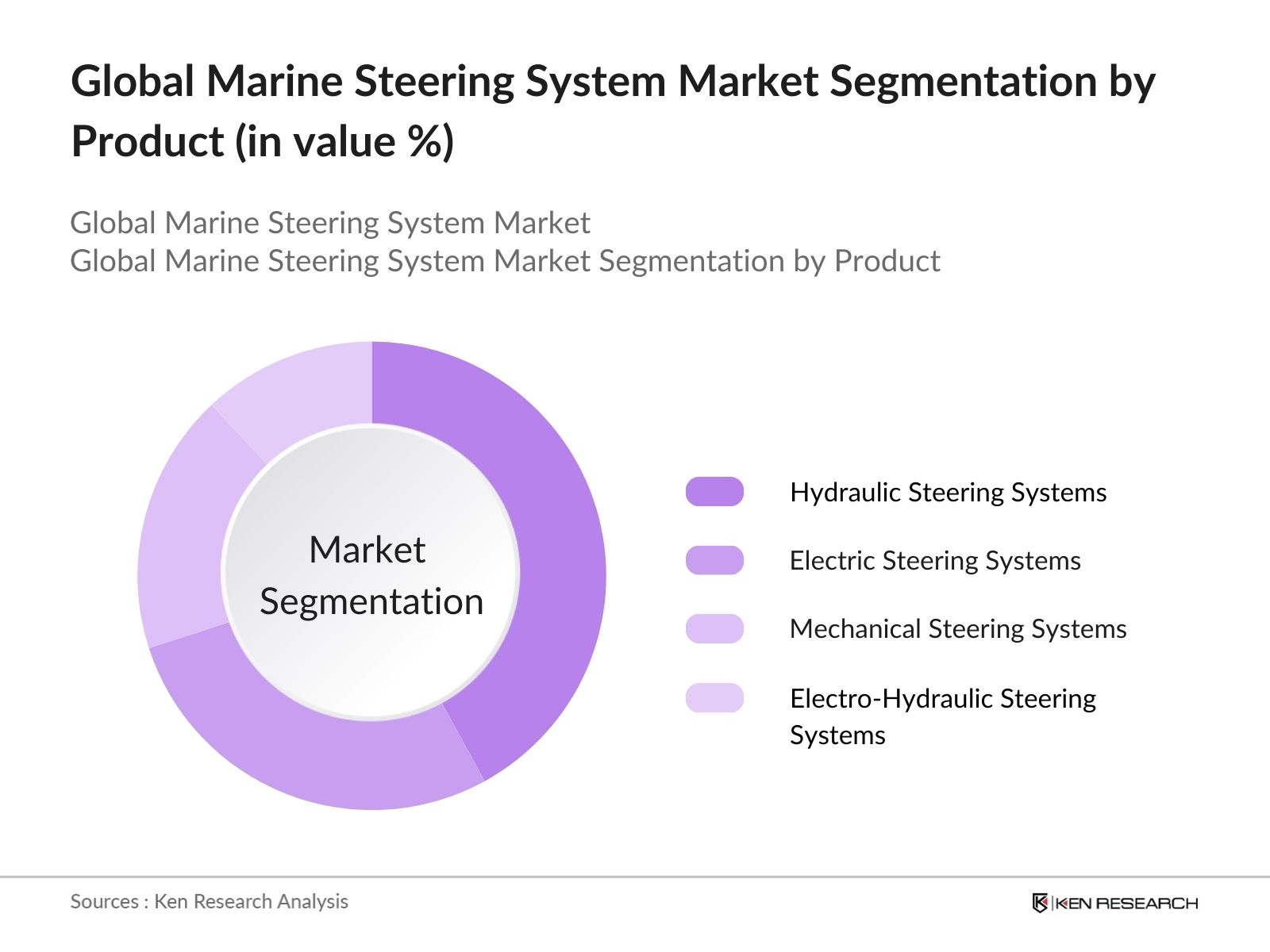 Global Marine Steering System Market Segmentation by Product (in value %)

Global Marine Steering System Market
Global Marine Steering System Market Segmentation by Product

Market Segmentation

Hydraulic Steering Systems

Electric Steering Systems

Mechanical Steering Systems

Electro-Hydraulic Steering Systems

Sources : Ken Research Analysis

KEN RESEARCH